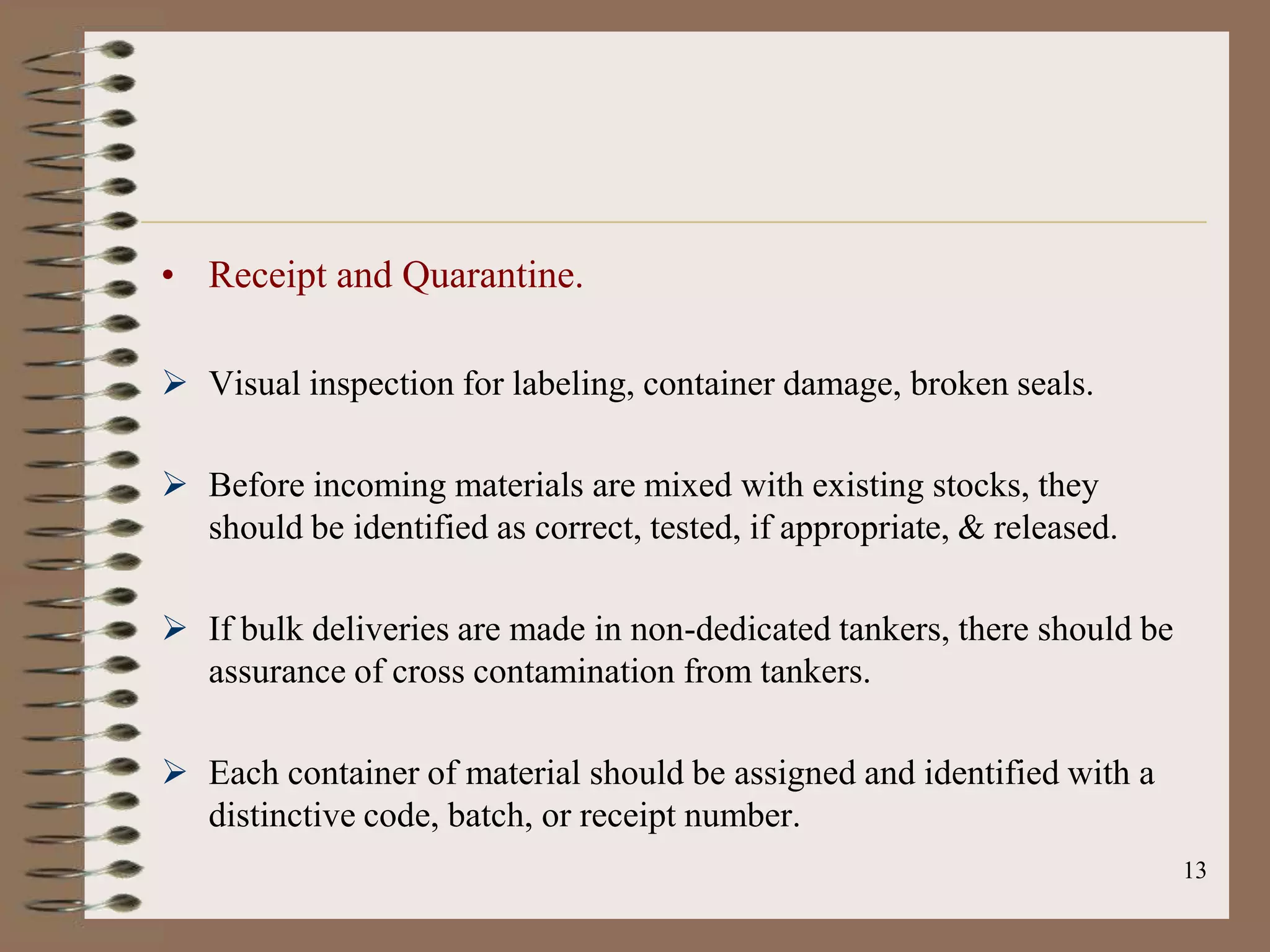 • Receipt and Quarantine.

➢ Visual inspection for labeling, container damage, broken seals.

➢ Before incoming materials are mixed with existing stocks, they should be identified as correct, tested, if appropriate, & released.

➢ If bulk deliveries are made in non-dedicated tankers, there should be assurance of cross contamination from tankers.

➢ Each container of material should be assigned and identified with a distinctive code, batch, or receipt number.

13